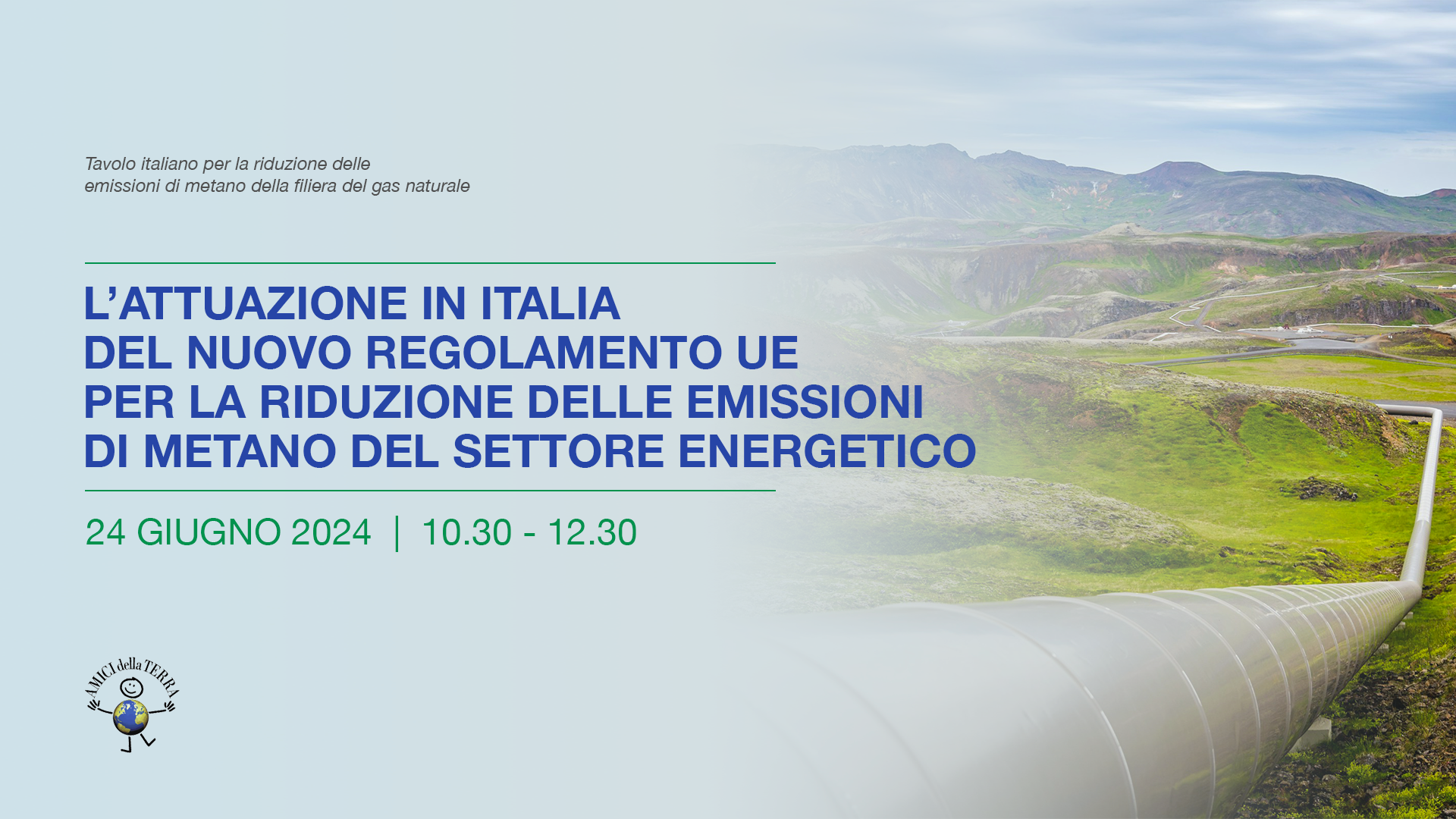 Tavolo italiano per la riduzione delle emissioni di metano della filiera del gas naturale

L'ATTUAZIONE IN ITALIA DEL NUOVO REGOLAMENTO UE PER LA RIDUZIONE DELLE EMISSIONI DI METANO DEL SETTORE ENERGETICO

24 GIUGNO 2024 | 10.30 - 12.30

AMICI della TERRA